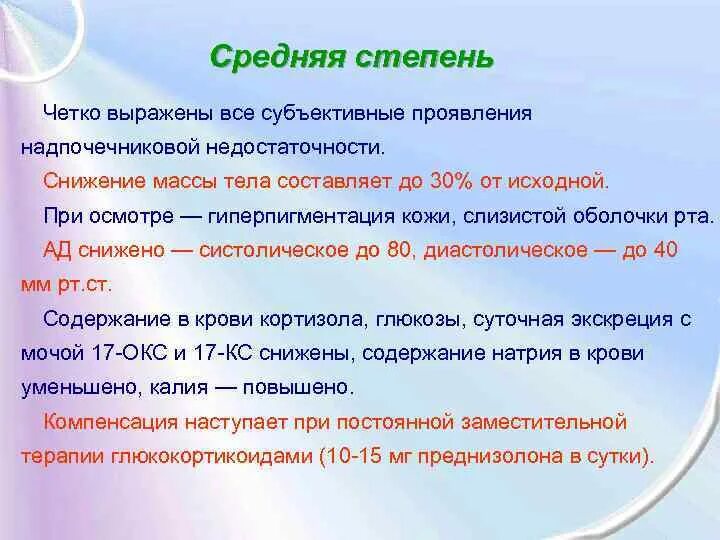 Средняя степень

Четко выражены все субъективные проявления надпочечниковой недостаточности.

Снижение массы тела составляет до 30% от исходной.

При осмотре — гиперпигментация кожи, слизистой оболочки рта.

АД снижено — систолическое до 80, диастолическое — до 40 мм рт.ст.

Содержание в крови кортизола, глюкозы, суточная экскреция с мочой 17-ОКС и 17-КС снижены, содержание натрия в крови уменьшено, калия — повышено.

Компенсация наступает при постоянной заместительной терапии глюкокортикоидами (10-15 мг преднизолона в сутки).